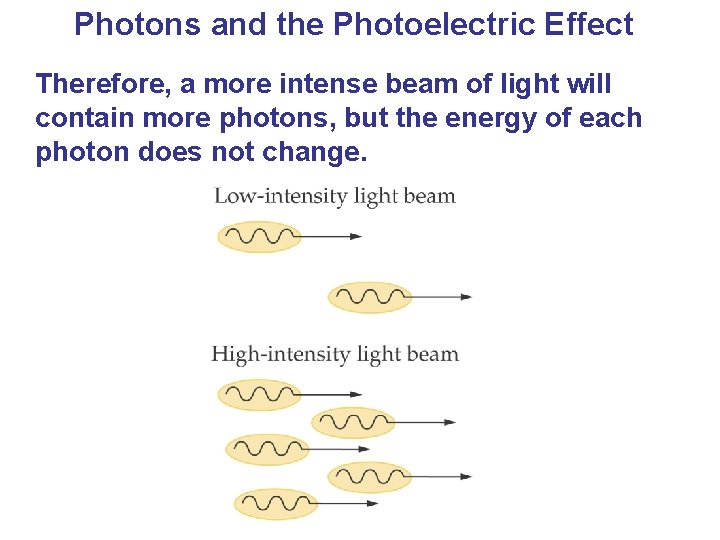 Photons and the Photoelectric Effect

Therefore, a more intense beam of light will contain more photons, but the energy of each photon does not change.

Low-intensity light beam

High-intensity light beam